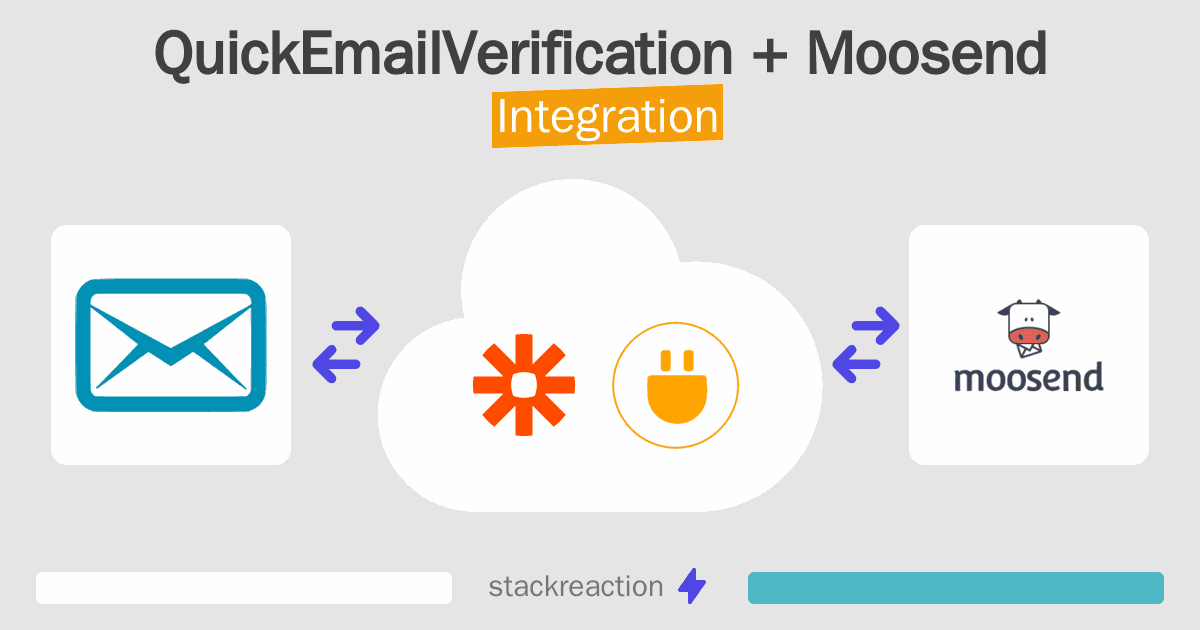 QuickEmailVerification + Moosend
Integration

moosend

stackreaction